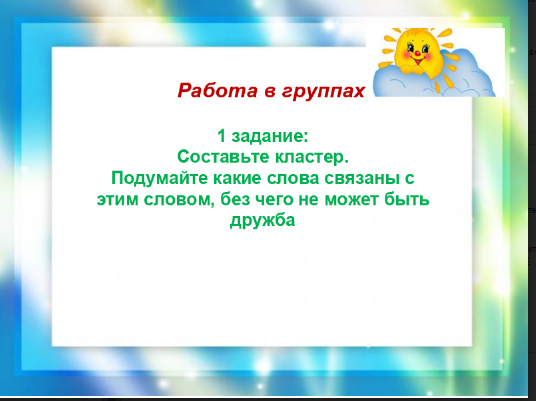 Работа в группах

1 задание:
Составьте кластер.
Подумайте какие слова связаны с этим словом, без чего не может быть дружба